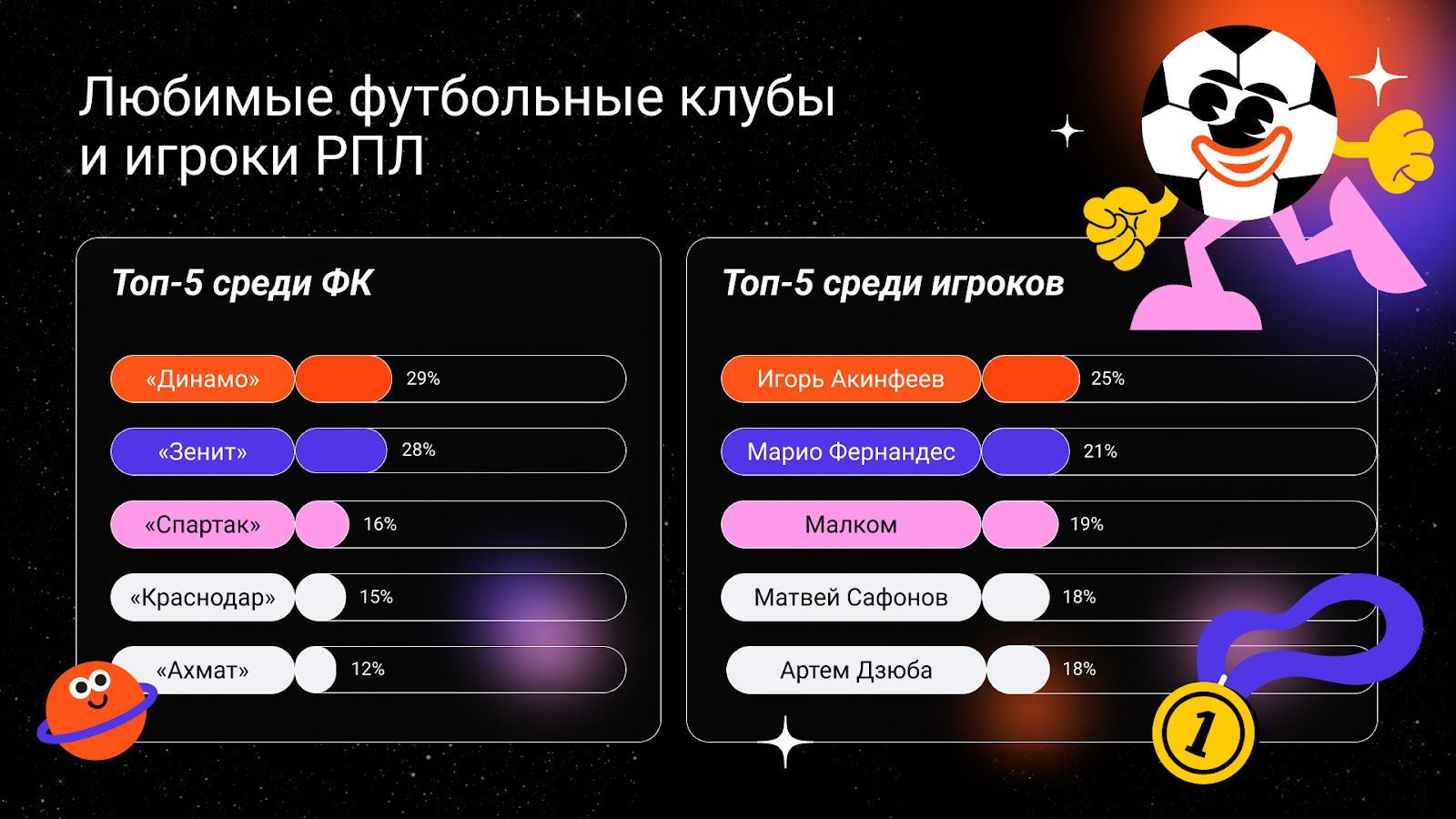 Любимые футбольные клубы и игроки РПЛ

Топ-5 среди ФК

«Динамо» 29%

«Зенит» 28%

«Спартак» 16%

«Краснодар» 15%

«Ахмат» 12%

Топ-5 среди игроков

Игорь Акинфеев 25%

Марио Фернандес 21%

Малком 19%

Матвей Сафонов 18%

Артем Дзюба 18%

1